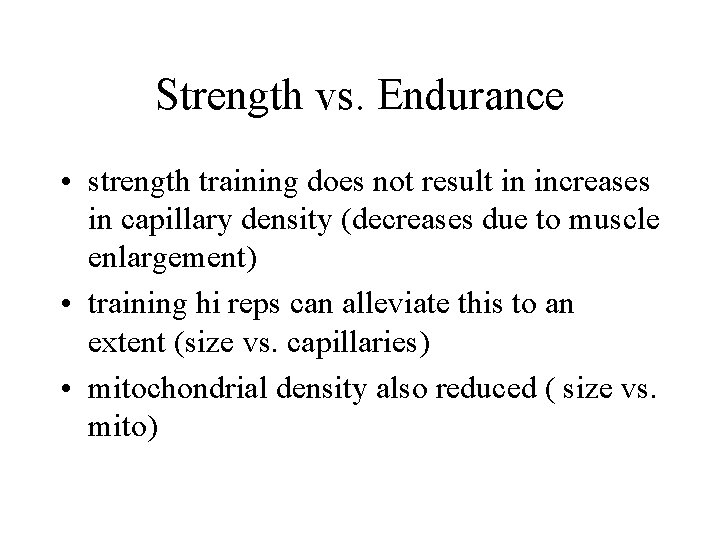 Strength vs. Endurance

• strength training does not result in increases in capillary density (decreases due to muscle enlargement)
• training hi reps can alleviate this to an extent (size vs. capillaries)
• mitochondrial density also reduced ( size vs. mito)